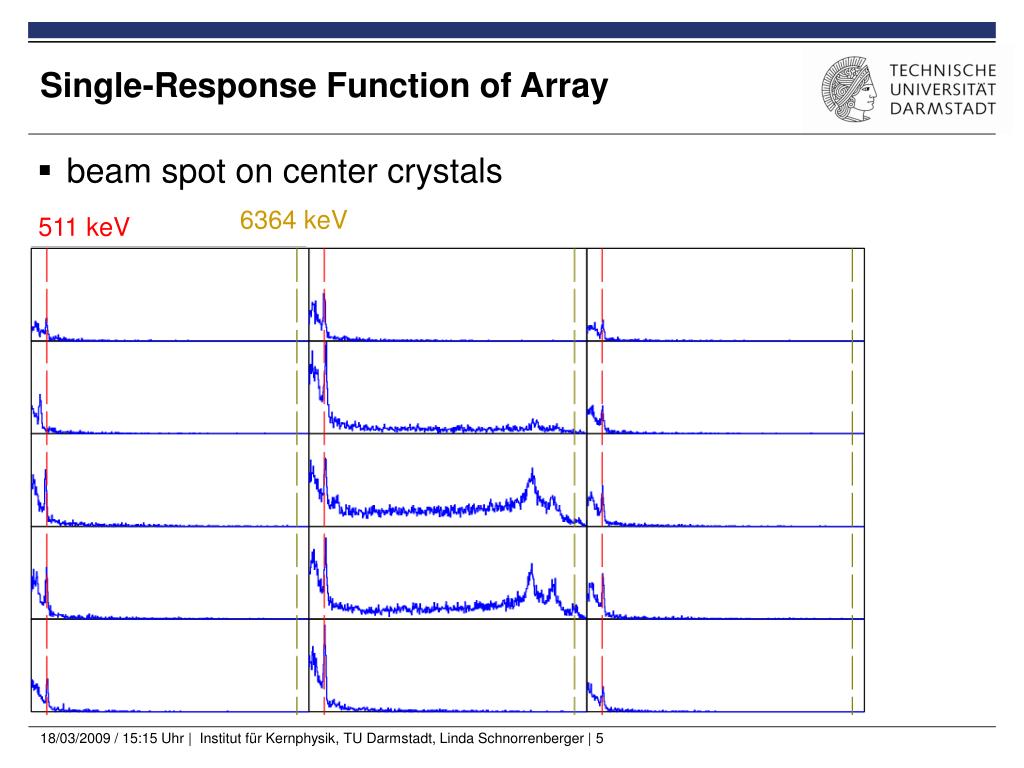 Single-Response Function of Array

TECHNISCHE
UNIVERSITÄT
DARMSTADT

▪ beam spot on center crystals

511 keV

6364 keV

18/03/2009 / 15:15 Uhr | Institut für Kernphysik, TU Darmstadt, Linda Schnorrenberger | 5